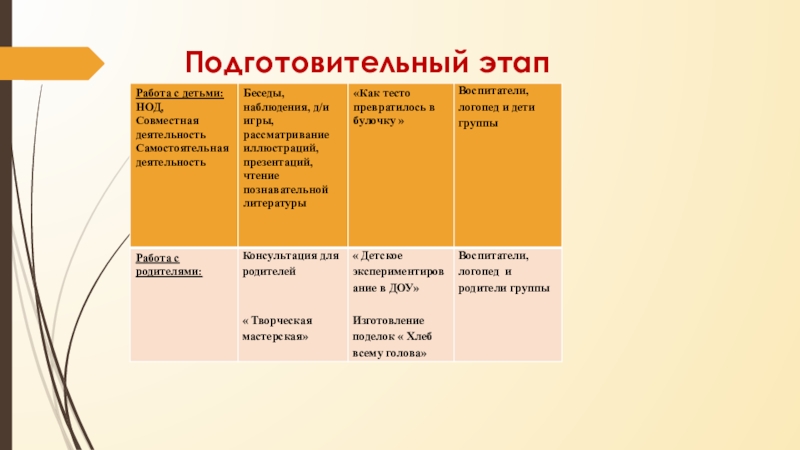 Подготовительный этап

| Работа с детьми: НОД, Совместная деятельность Самостоятельная деятельность | Беседы, наблюдения, д/и игры, рассматривание иллюстраций, презентаций, чтение познавательной литературы | «Как тесто превратилось в булочку » | Воспитатели, логопед и дети группы |
|---|---|---|---|
| Работа с родителями: | Консультация для родителей « Творческая мастерская» | « Детское экспериментирование в ДОУ» Изготовление поделок « Хлеб всему голова» | Воспитатели, логопед и родители группы |